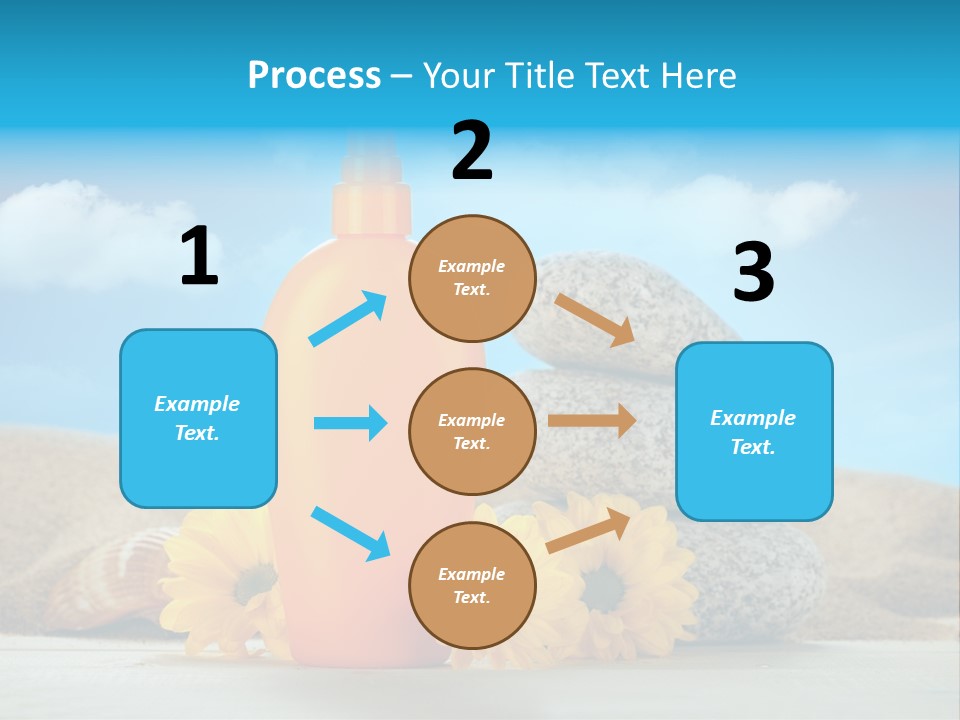 Process – Your Title Text Here

1

Example Text.

2

Example Text.

Example Text.

Example Text.

3

Example Text.